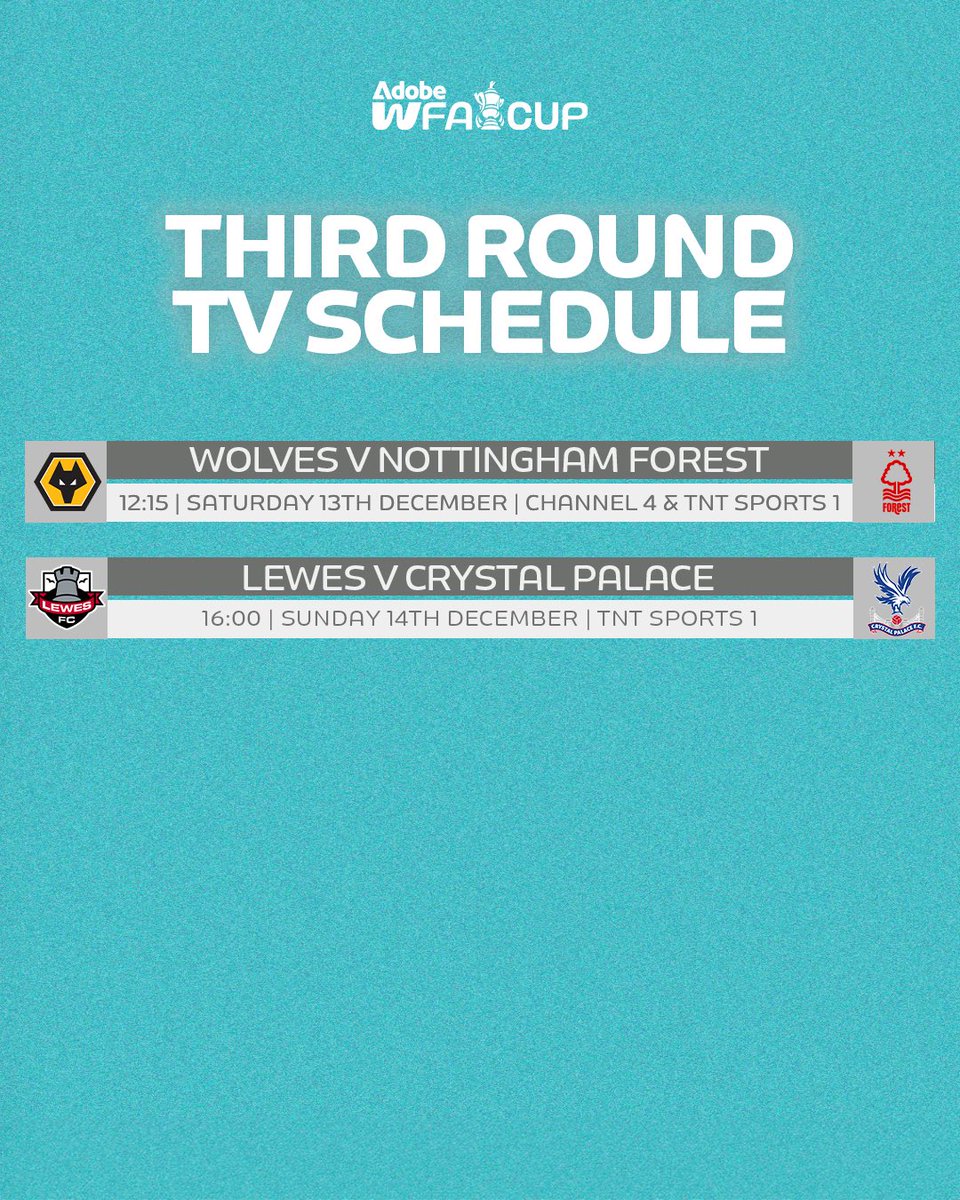 Adobe
WFA CUP

THIRD ROUND
TV SCHEDULE

WOLVES V NOTTINGHAM FOREST
12:15 | SATURDAY 13TH DECEMBER | CHANNEL 4 & TNT SPORTS 1
FOREST

LEWES
FC
LEWES V CRYSTAL PALACE
16:00 | SUNDAY 14TH DECEMBER | TNT SPORTS 1
CRYSTAL PALACE F.C.